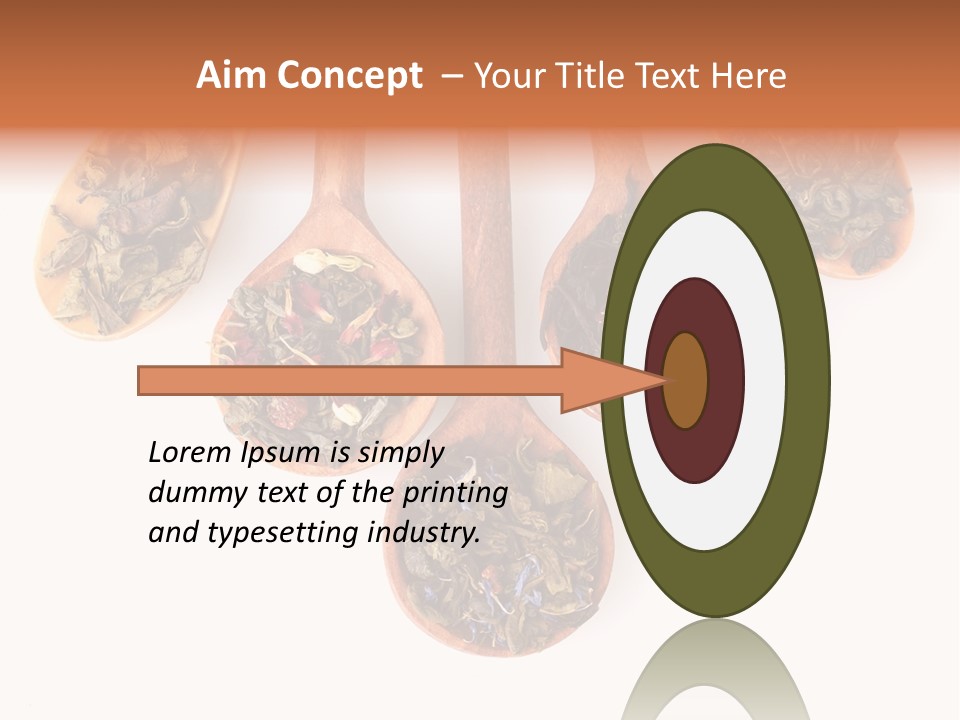 Aim Concept – Your Title Text Here

Lorem Ipsum is simply dummy text of the printing and typesetting industry.